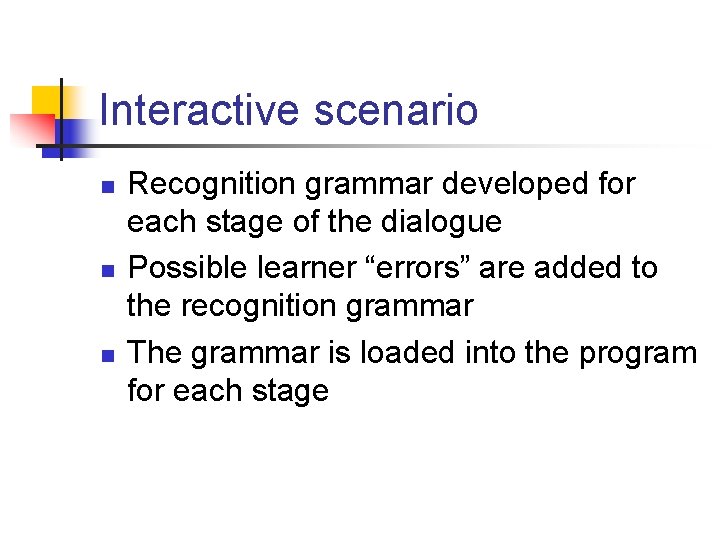 Interactive scenario

- Recognition grammar developed for each stage of the dialogue
- Possible learner “errors” are added to the recognition grammar
- The grammar is loaded into the program for each stage